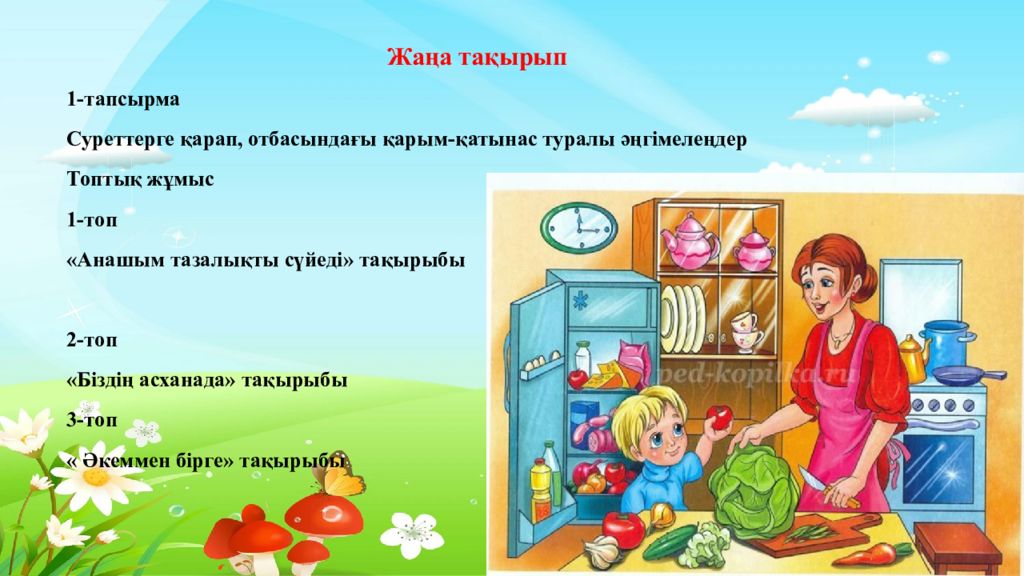 Жаңа тақырып

1-тапсырма

Суреттерге қарап, отбасындағы қарым-қатынас туралы әңгімелеңдер

Топтық жұмыс

1-топ

«Анашым тазалықты сүйеді» тақырыбы

2-топ

«Біздің асханада» тақырыбы

3-топ

« Әкеммен бірге» тақырыбы

ped-kopilka.ru